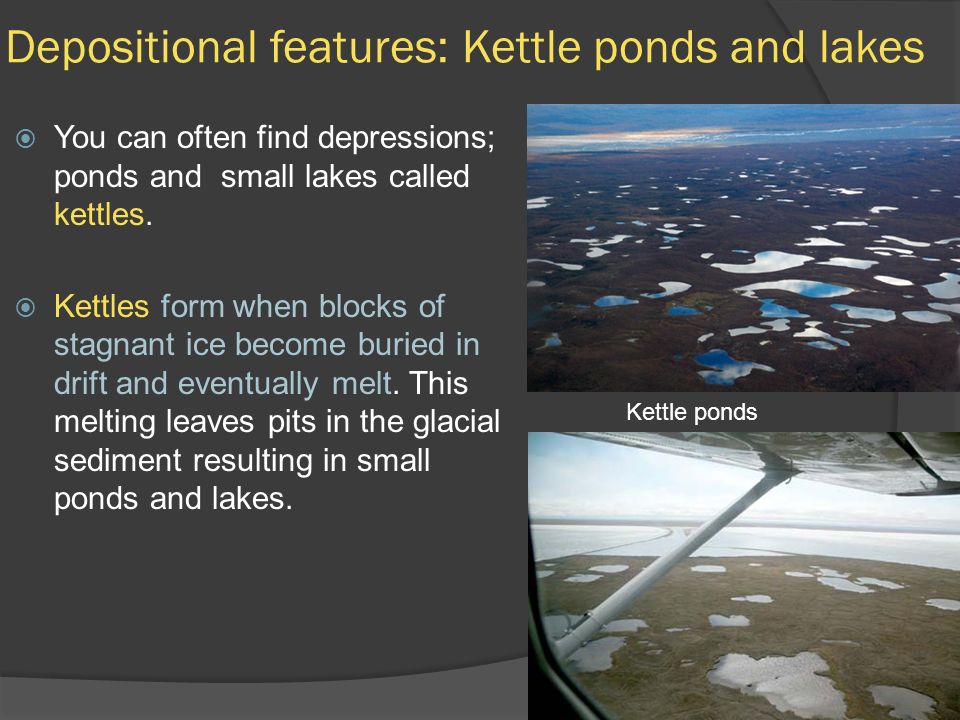 Depositional features: Kettle ponds and lakes

You can often find depressions; ponds and small lakes called kettles.

Kettles form when blocks of stagnant ice become buried in drift and eventually melt. This melting leaves pits in the glacial sediment resulting in small ponds and lakes.

Kettle ponds